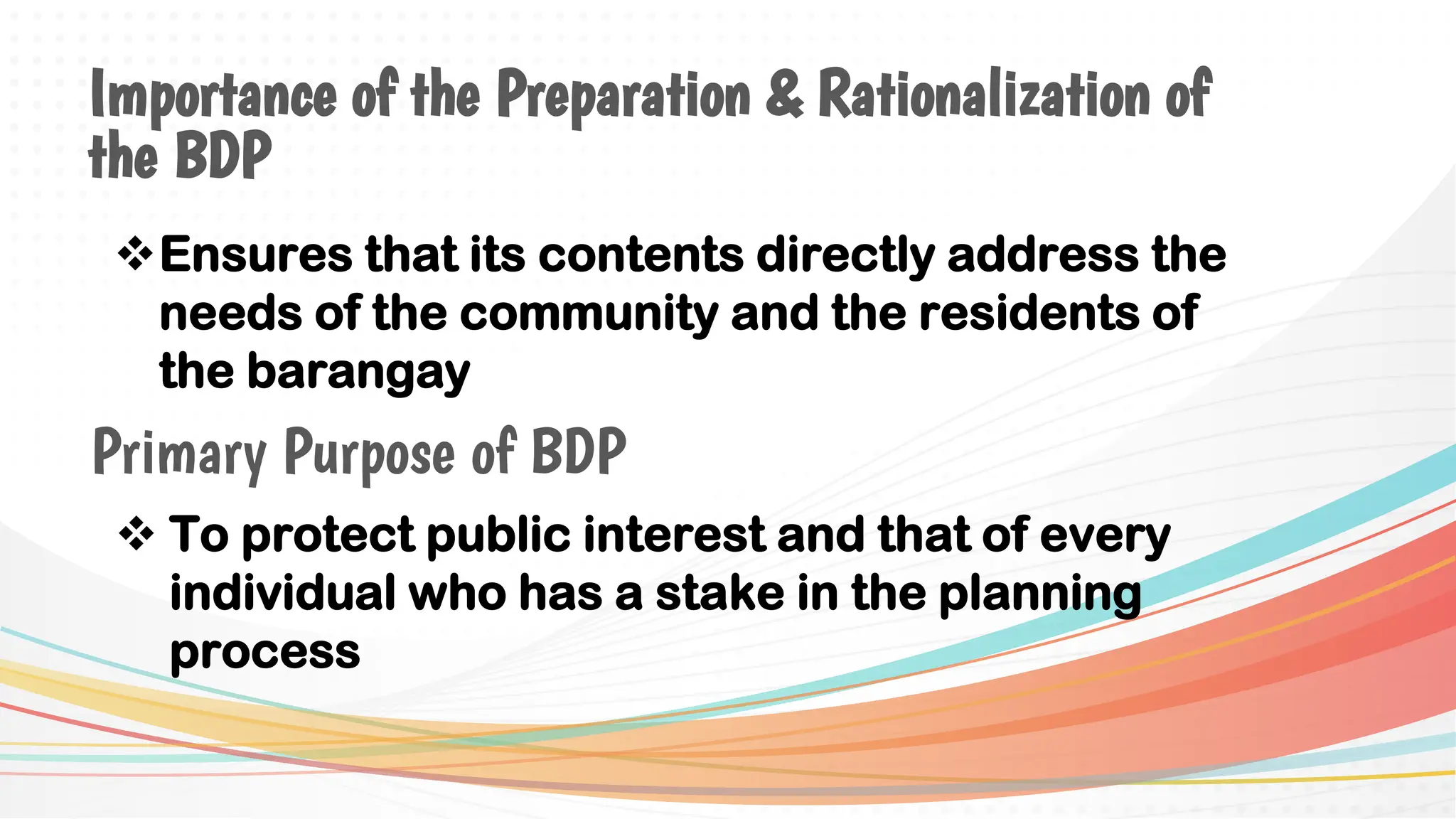 Importance of the Preparation & Rationalization of the BDP

❖ Ensures that its contents directly address the needs of the community and the residents of the barangay

Primary Purpose of BDP

❖ To protect public interest and that of every individual who has a stake in the planning process